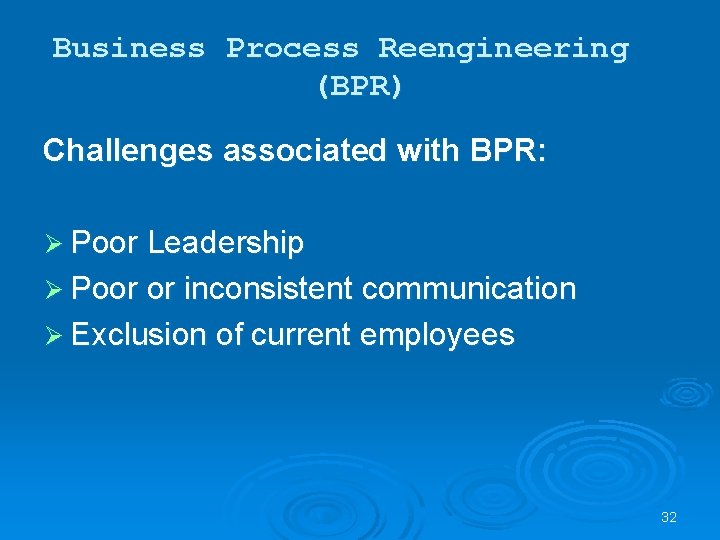 Business Process Reengineering (BPR)

Challenges associated with BPR:

➢ Poor Leadership
➢ Poor or inconsistent communication
➢ Exclusion of current employees

32